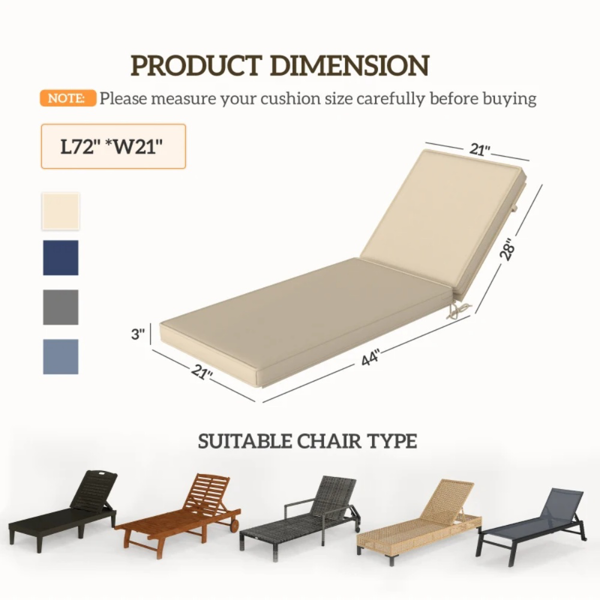 PRODUCT DIMENSION

NOTE: Please measure your cushion size carefully before buying

L72" *W21"

21"

28"

3"

21"

44"

SUITABLE CHAIR TYPE